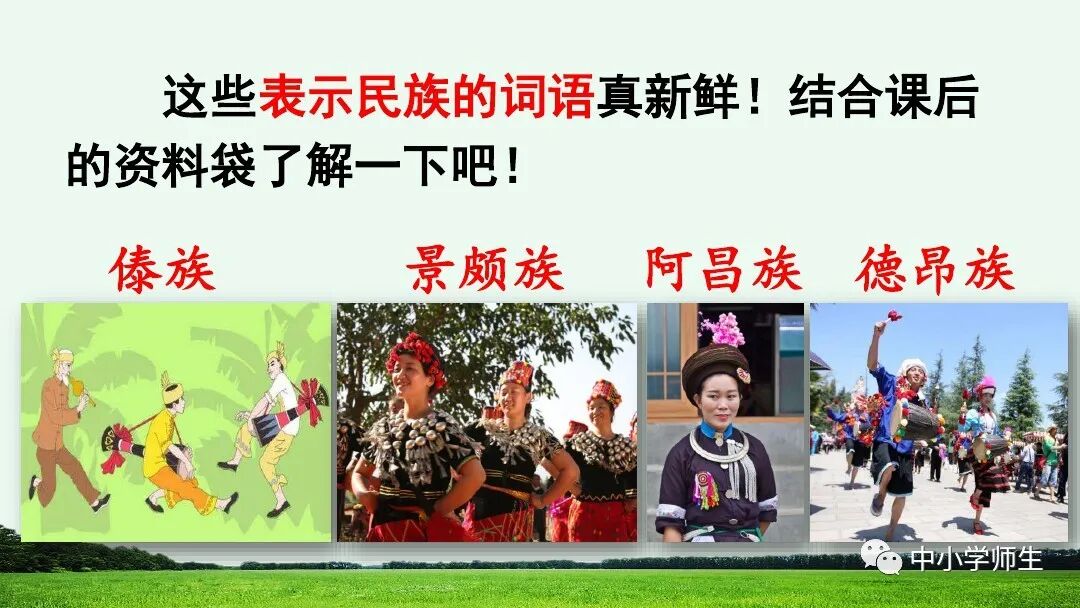 这些表示民族的词语真新鲜！结合课后的资料袋了解一下吧！

傣族　景颇族　阿昌族　德昂族

中小学师生